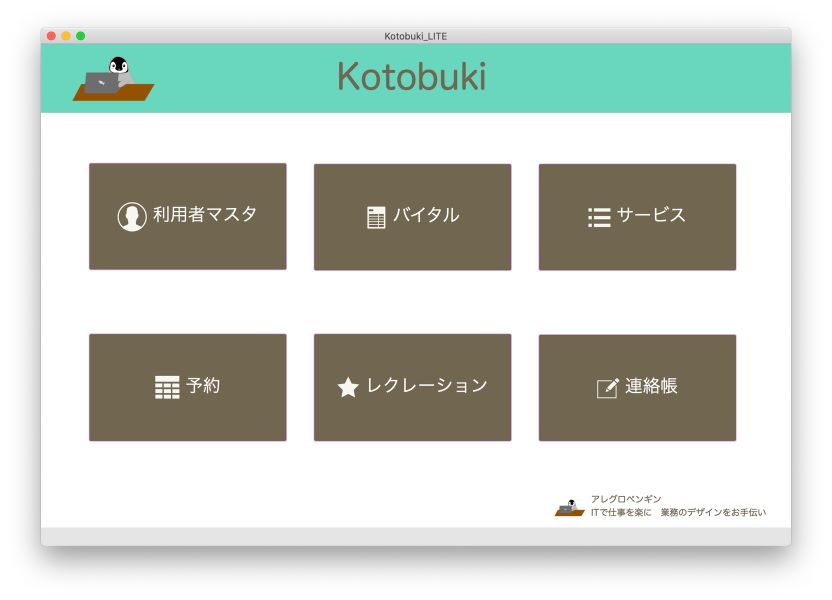 Kotobuki_LITE

Kotobuki

利用者マスタ

バイタル

サービス

予約

レクレーション

連絡帳

アレグロペンギン
ITで仕事を楽に　業務のデザインをお手伝い